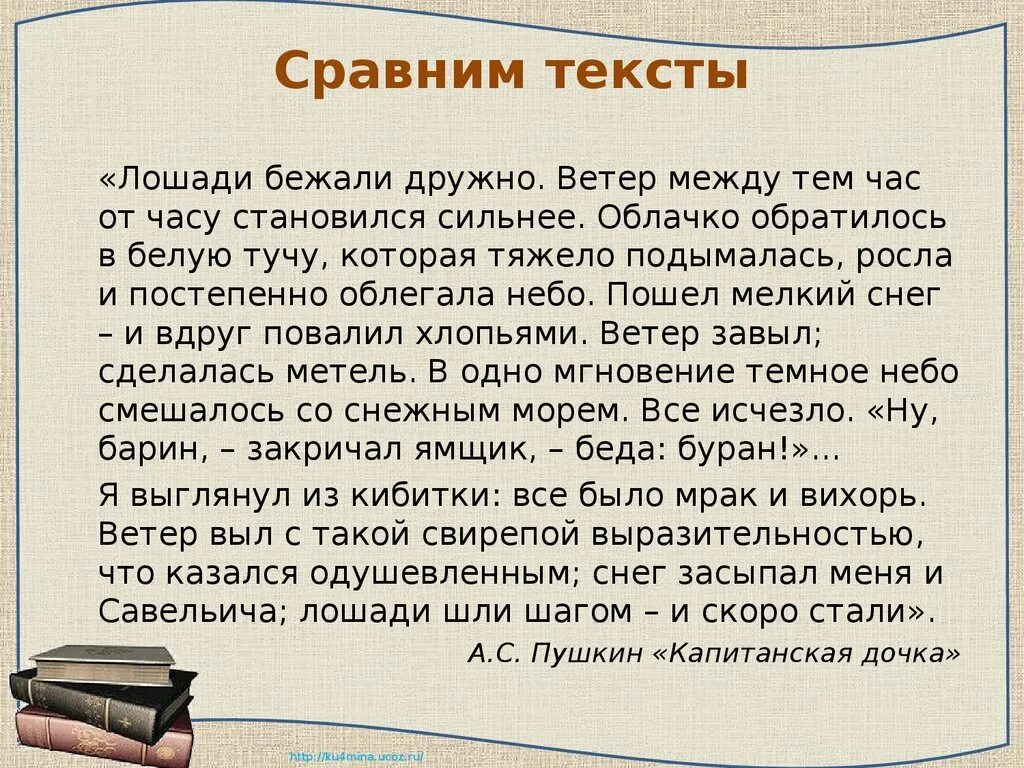 Сравним тексты

«Лошади бежали дружно. Ветер между тем час от часу становился сильнее. Облачко обратилось в белую тучу, которая тяжело подымалась, росла и постепенно облегала небо. Пошел мелкий снег – и вдруг повалил хлопьями. Ветер завыл; сделалась метель. В одно мгновение темное небо смешалось со снежным морем. Все исчезло. «Ну, барин, – закричал ямщик, – беда: буран!»…

Я выглянул из кибитки: все было мрак и вихорь. Ветер выл с такой свирепой выразительностью, что казался одушевленным; снег засыпал меня и Савельича; лошади шли шагом – и скоро стали».

А.С. Пушкин «Капитанская дочка»

http://ku4mina.ucoz.ru/